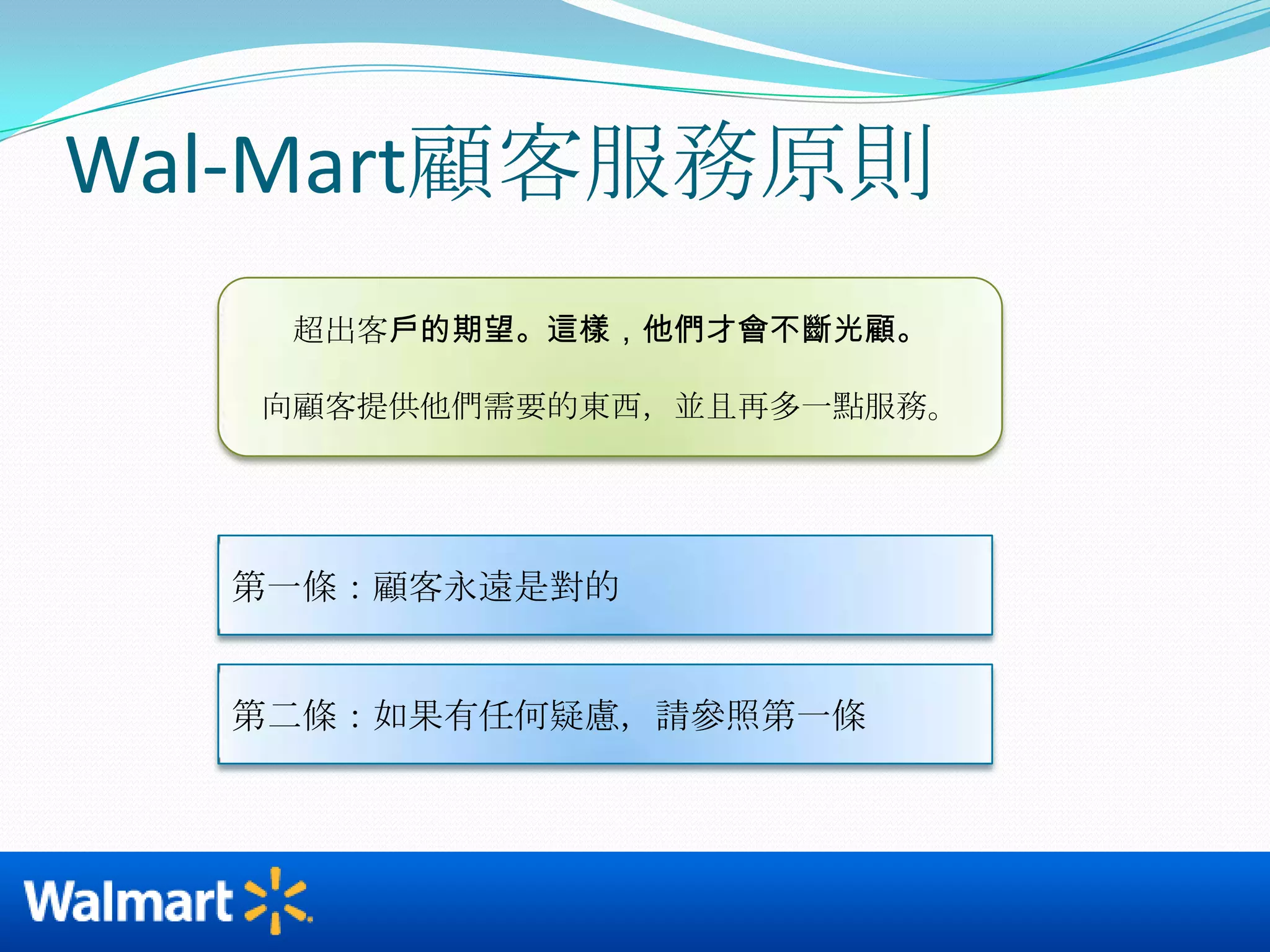 Wal-Mart顧客服務原則

超出客戶的期望。這樣，他們才會不斷光顧。

向顧客提供他們需要的東西，並且再多一點服務。

第一條：顧客永遠是對的

第二條：如果有任何疑慮，請參照第一條

Walmart